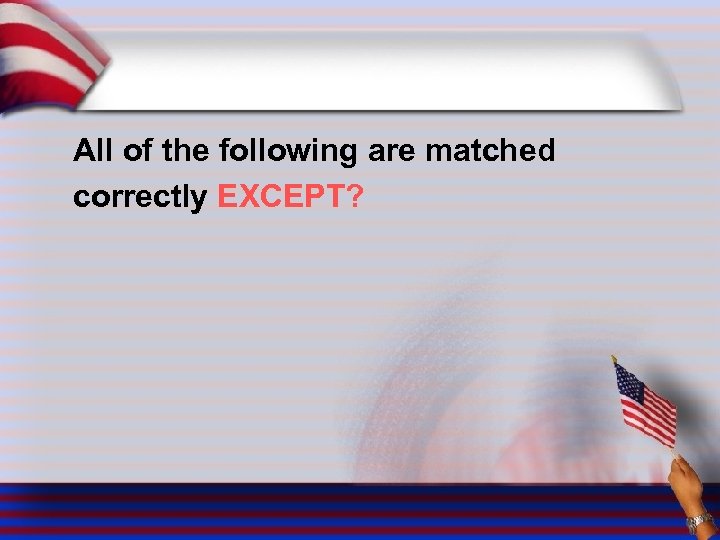 All of the following are matched correctly EXCEPT?